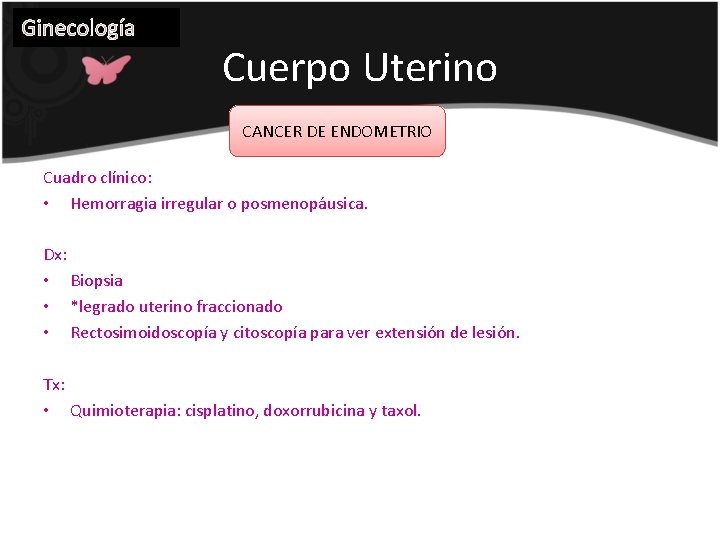 Ginecología

Cuerpo Uterino

CANCER DE ENDOMETRIO

Cuadro clínico:
• Hemorragia irregular o posmenopáusica.

Dx:
• Biopsia
• *legrado uterino fraccionado
• Rectosimoidoscopía y citoscopía para ver extensión de lesión.

Tx:
• Quimioterapia: cisplatino, doxorrubicina y taxol.